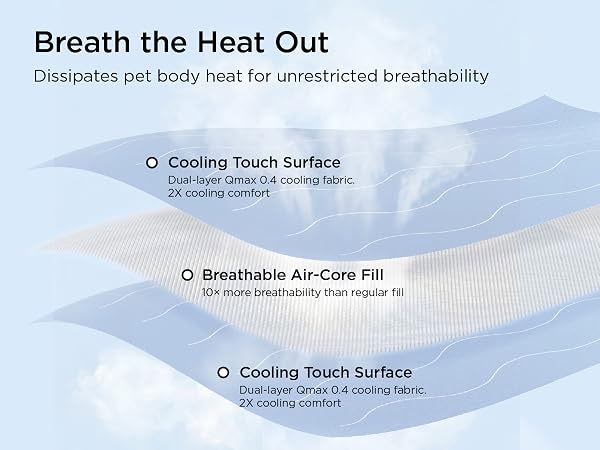 Breath the Heat Out

Dissipates pet body heat for unrestricted breathability

Cooling Touch Surface

Dual-layer Qmax 0.4 cooling fabric. 2X cooling comfort

Breathable Air-Core Fill

10× more breathability than regular fill

Cooling Touch Surface

Dual-layer Qmax 0.4 cooling fabric. 2X cooling comfort